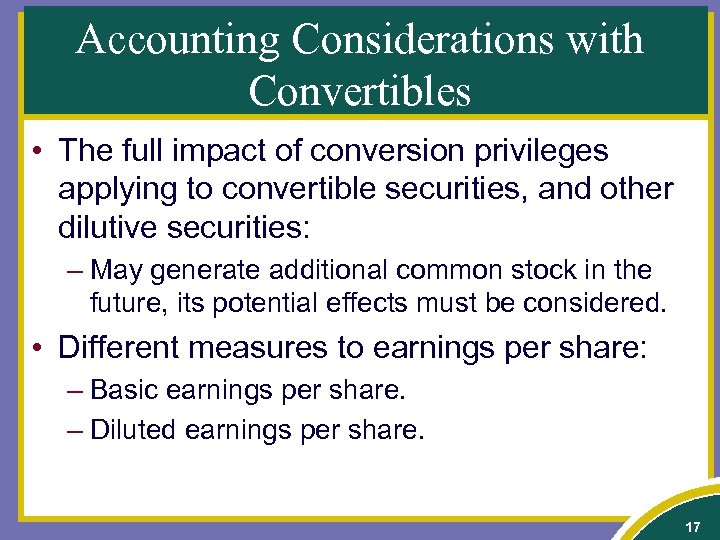 Accounting Considerations with Convertibles

• The full impact of conversion privileges applying to convertible securities, and other dilutive securities:

– May generate additional common stock in the future, its potential effects must be considered.

• Different measures to earnings per share:

– Basic earnings per share.

– Diluted earnings per share.

17